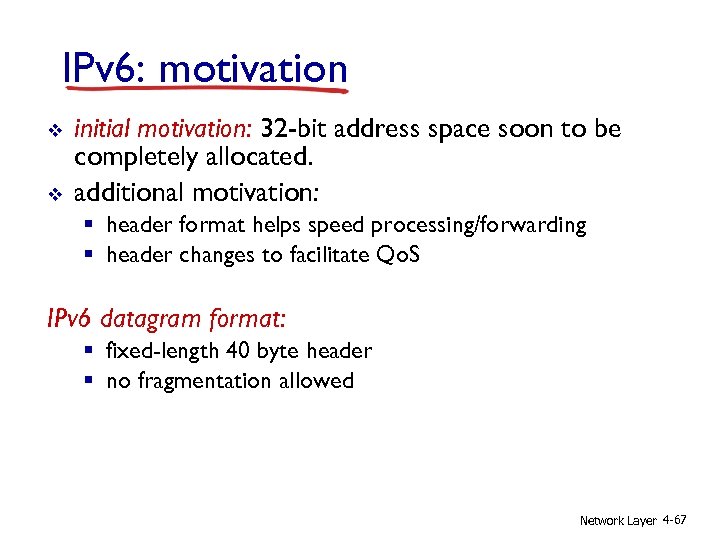 IPv6: motivation

❖ initial motivation: 32-bit address space soon to be completely allocated.

❖ additional motivation:
▪ header format helps speed processing/forwarding
▪ header changes to facilitate QoS

IPv6 datagram format:
▪ fixed-length 40 byte header
▪ no fragmentation allowed

Network Layer 4-67